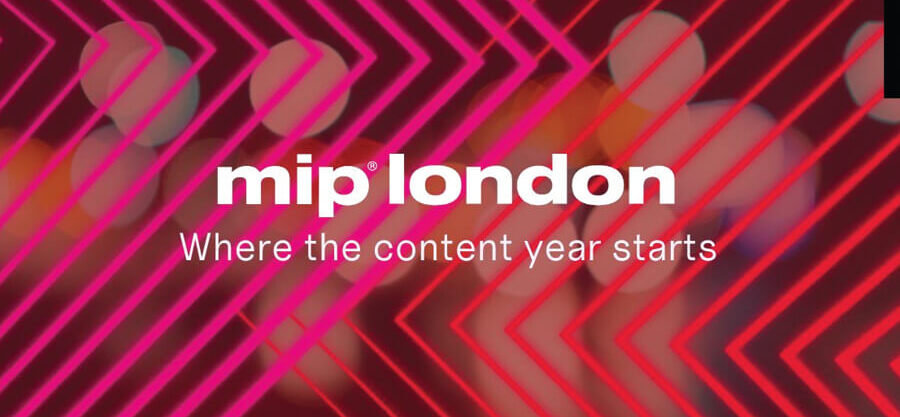 mip® london
Where the content year starts